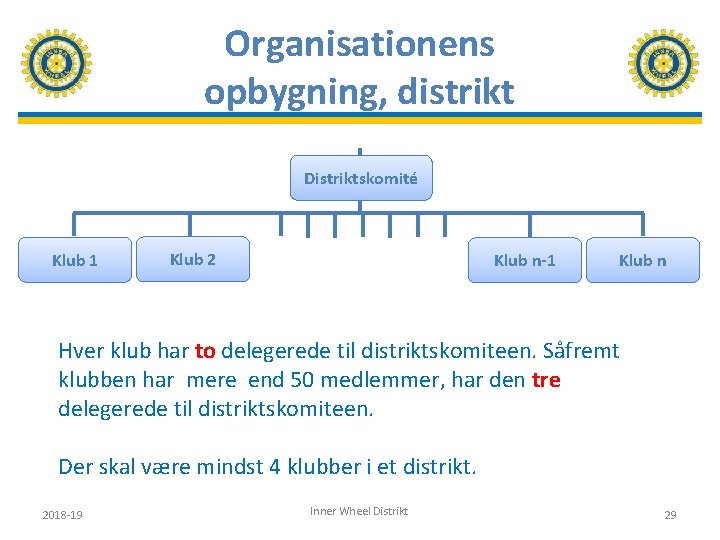 Organisationens opbygning, distrikt

Distriktskomité

Klub 1

Klub 2

Klub n-1

Klub n

Hver klub har to delegerede til distriktskomiteen. Såfremt klubben har mere end 50 medlemmer, har den tre delegerede til distriktskomiteen.

Der skal være mindst 4 klubber i et distrikt.

2018-19

Inner Wheel Distrikt

29